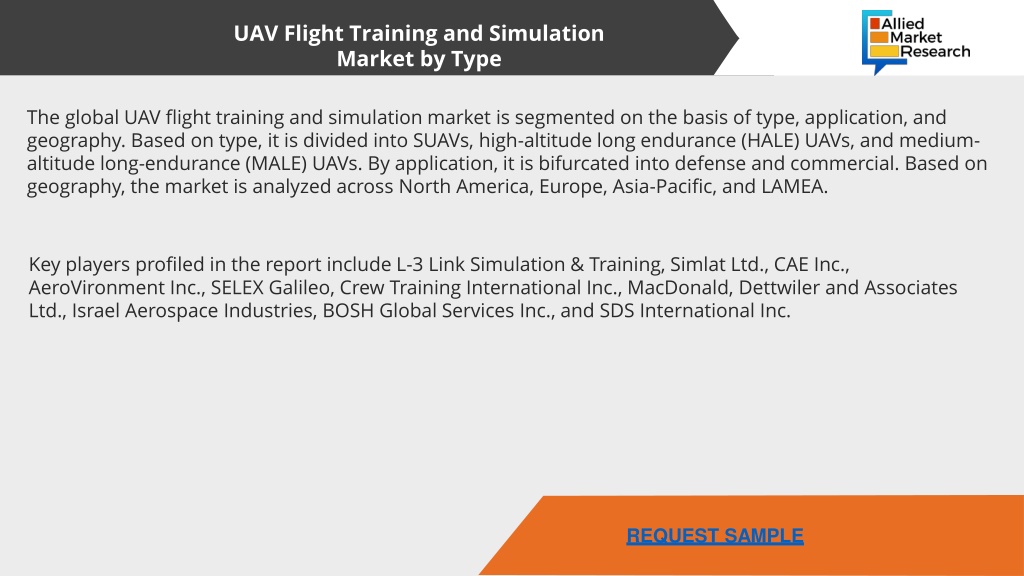 UAV Flight Training and Simulation Market by Type

Allied Market Research

The global UAV flight training and simulation market is segmented on the basis of type, application, and geography. Based on type, it is divided into SUAVs, high-altitude long endurance (HALE) UAVs, and medium-altitude long-endurance (MALE) UAVs. By application, it is bifurcated into defense and commercial. Based on geography, the market is analyzed across North America, Europe, Asia-Pacific, and LAMEA.

Key players profiled in the report include L-3 Link Simulation & Training, Simlat Ltd., CAE Inc., AeroVironment Inc., SELEX Galileo, Crew Training International Inc., MacDonald, Dettwiler and Associates Ltd., Israel Aerospace Industries, BOSH Global Services Inc., and SDS International Inc.

REQUEST SAMPLE